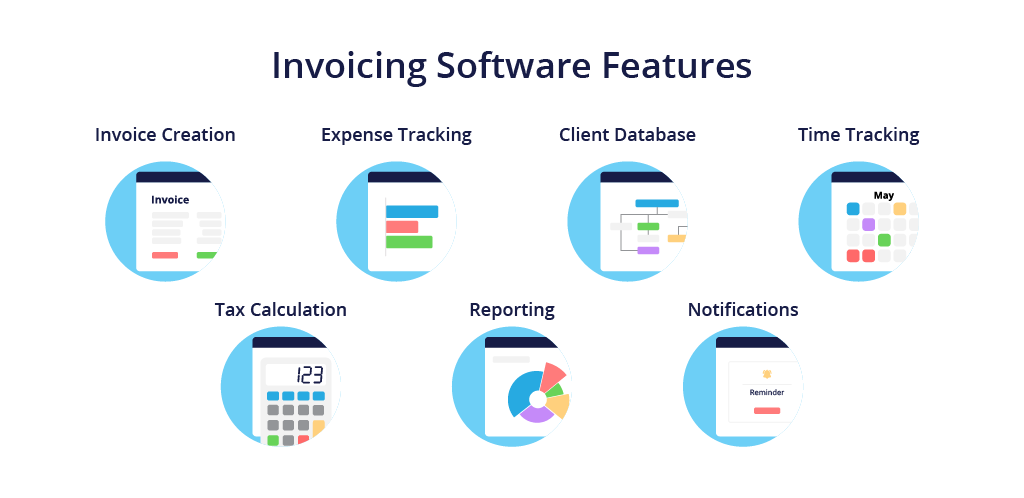 Invoicing Software Features

Invoice Creation

Invoice

Expense Tracking

Client Database

Time Tracking

May

Tax Calculation

123

Reporting

Notifications

Reminder